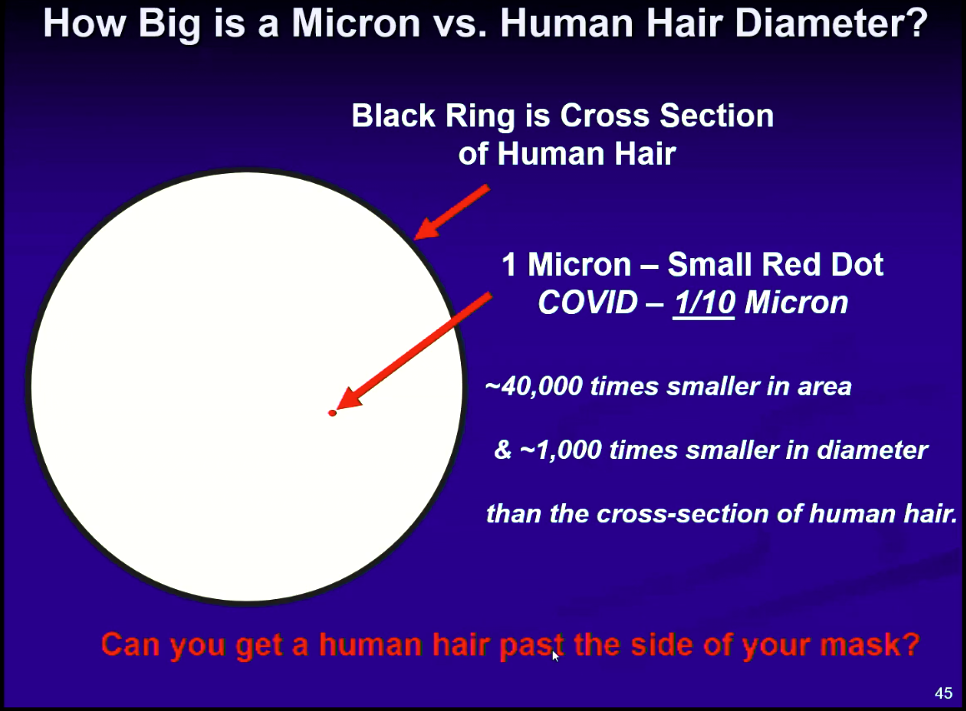 How Big is a Micron vs. Human Hair Diameter?

Black Ring is Cross Section of Human Hair

1 Micron – Small Red Dot
COVID – 1/10 Micron

~40,000 times smaller in area

& ~1,000 times smaller in diameter

than the cross-section of human hair.

Can you get a human hair past the side of your mask?

45